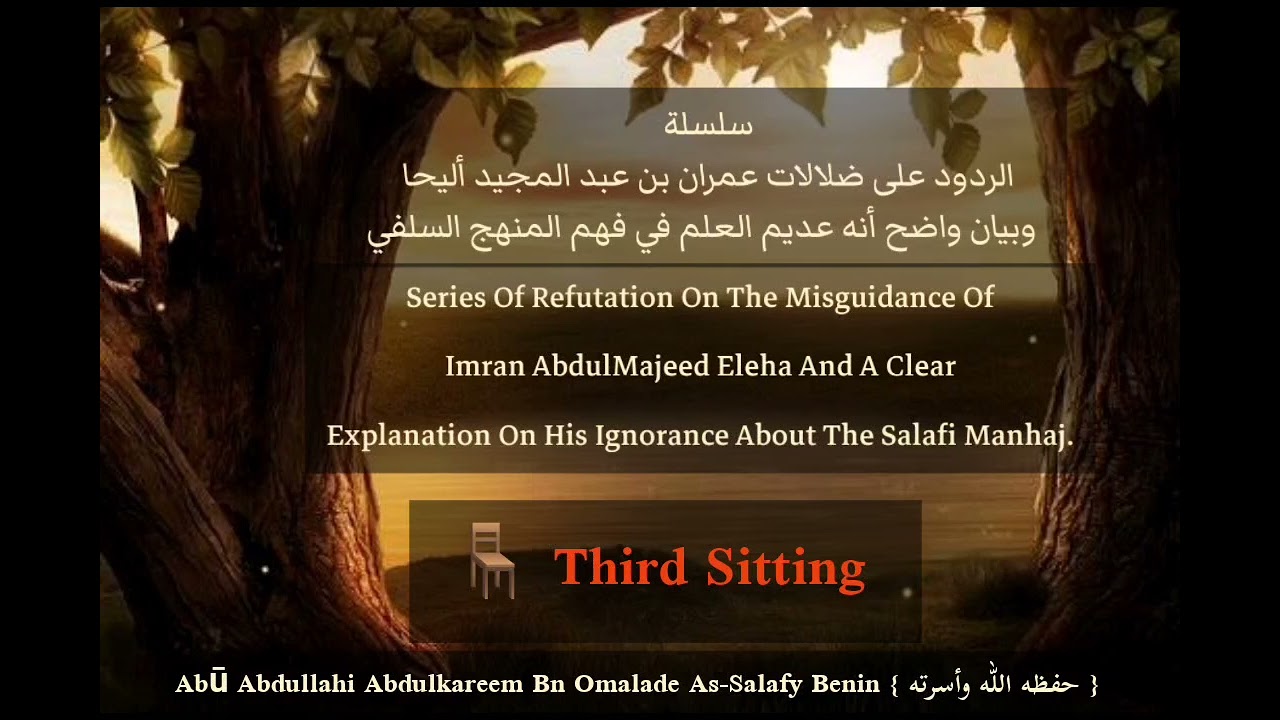 سلسلة
الردود على ضلالات عمران بن عبد المجيد أليحا
وبيان واضح أنه عديم العلم في فهم المنهج السلفي

Series Of Refutation On The Misguidance Of Imran AbdulMajeed Eleha And A Clear Explanation On His Ignorance About The Salafi Manhaj.

Third Sitting

Abū Abdullahi Abdulkareem Bn Omalade As-Salafy Benin { حفظه الله وأسرته }